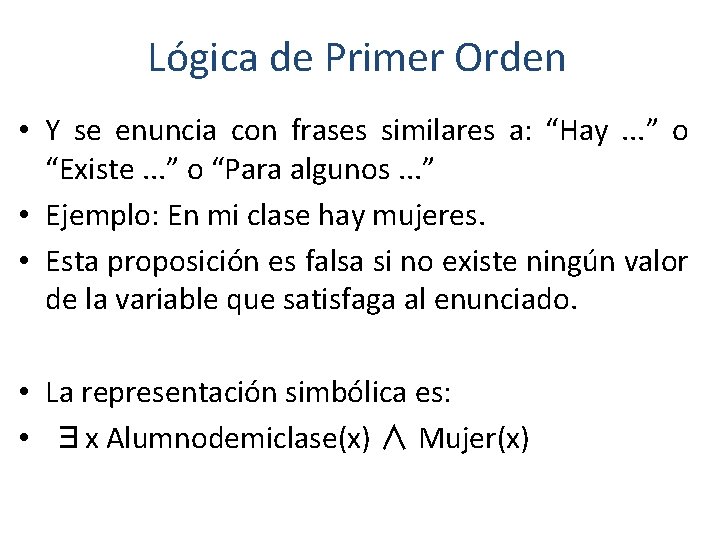 Lógica de Primer Orden

• Y se enuncia con frases similares a: “Hay …” o “Existe …” o “Para algunos …”
• Ejemplo: En mi clase hay mujeres.
• Esta proposición es falsa si no existe ningún valor de la variable que satisfaga al enunciado.

• La representación simbólica es:
• $\exists$ x Alumnodemiclase(x) $\wedge$ Mujer(x)